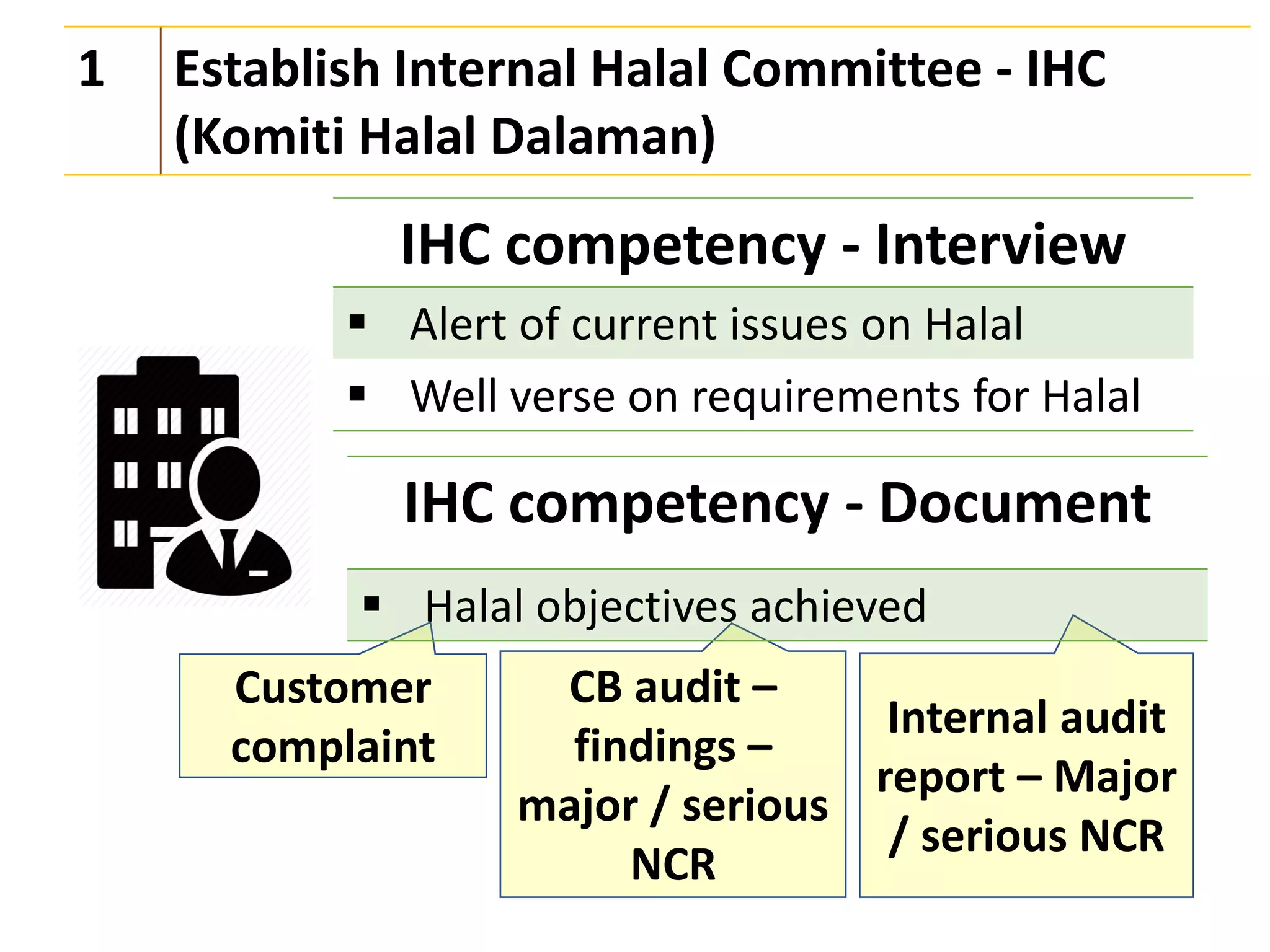 1 Establish Internal Halal Committee - IHC (Komiti Halal Dalaman)

IHC competency - Interview

▪ Alert of current issues on Halal
▪ Well verse on requirements for Halal

IHC competency - Document

▪ Halal objectives achieved

Customer complaint

CB audit – findings – major / serious NCR

Internal audit report – Major / serious NCR